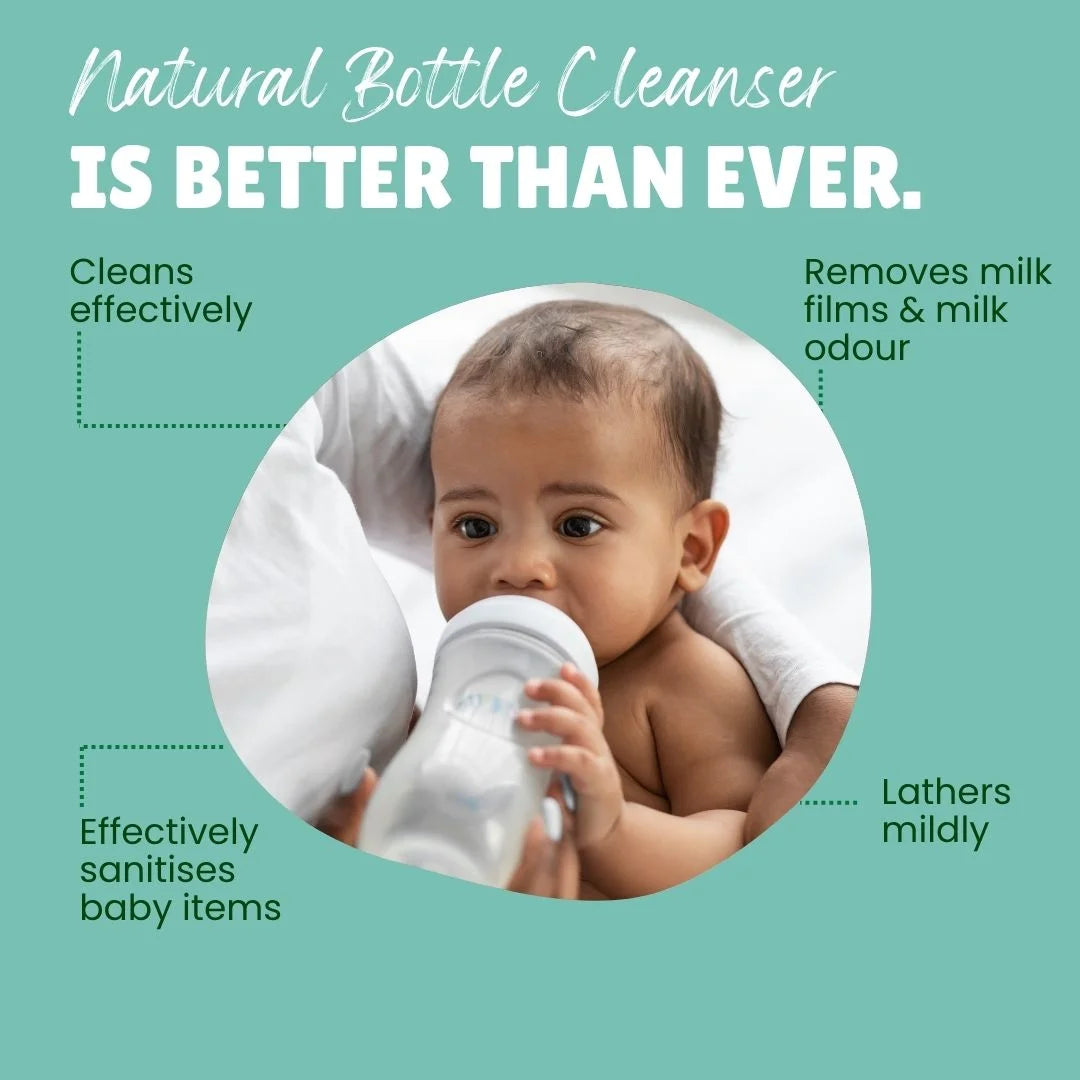 Natural Bottle Cleanser
IS BETTER THAN EVER.

Cleans effectively

Removes milk films & milk odour

Effectively sanitises baby items

Lathers mildly